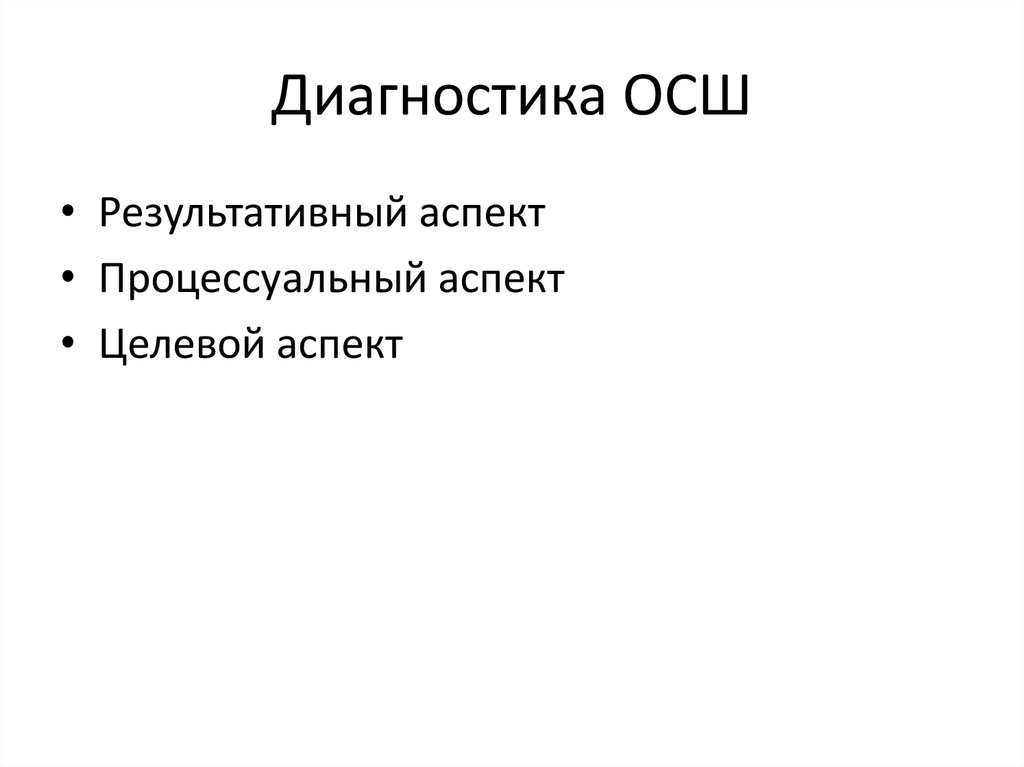 Диагностика ОСШ

• Результативный аспект
• Процессуальный аспект
• Целевой аспект